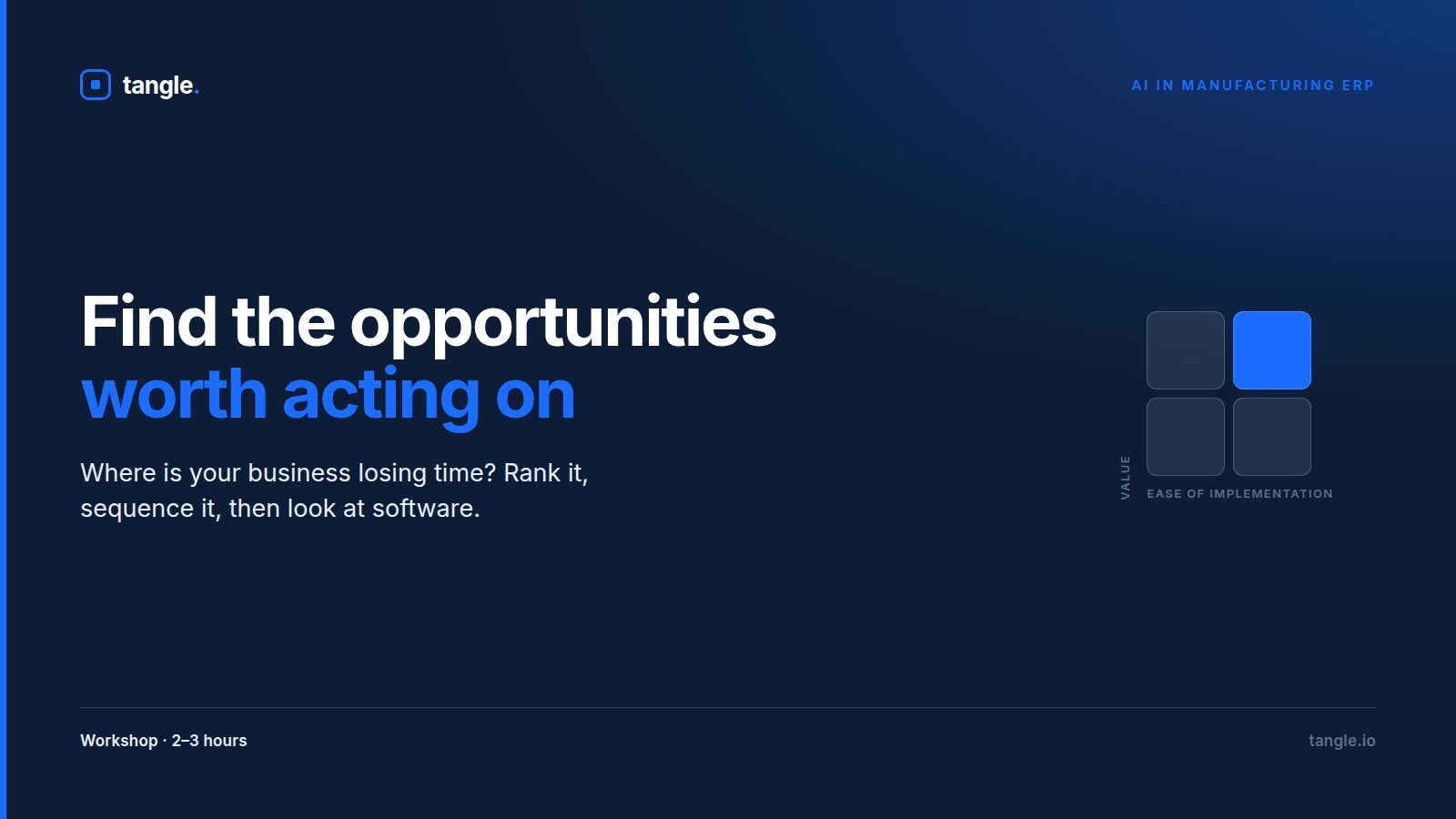 tangle.

AI IN MANUFACTURING ERP

Find the opportunities worth acting on

Where is your business losing time? Rank it, sequence it, then look at software.

VALUE

EASE OF IMPLEMENTATION

Workshop · 2–3 hours

tangle.io